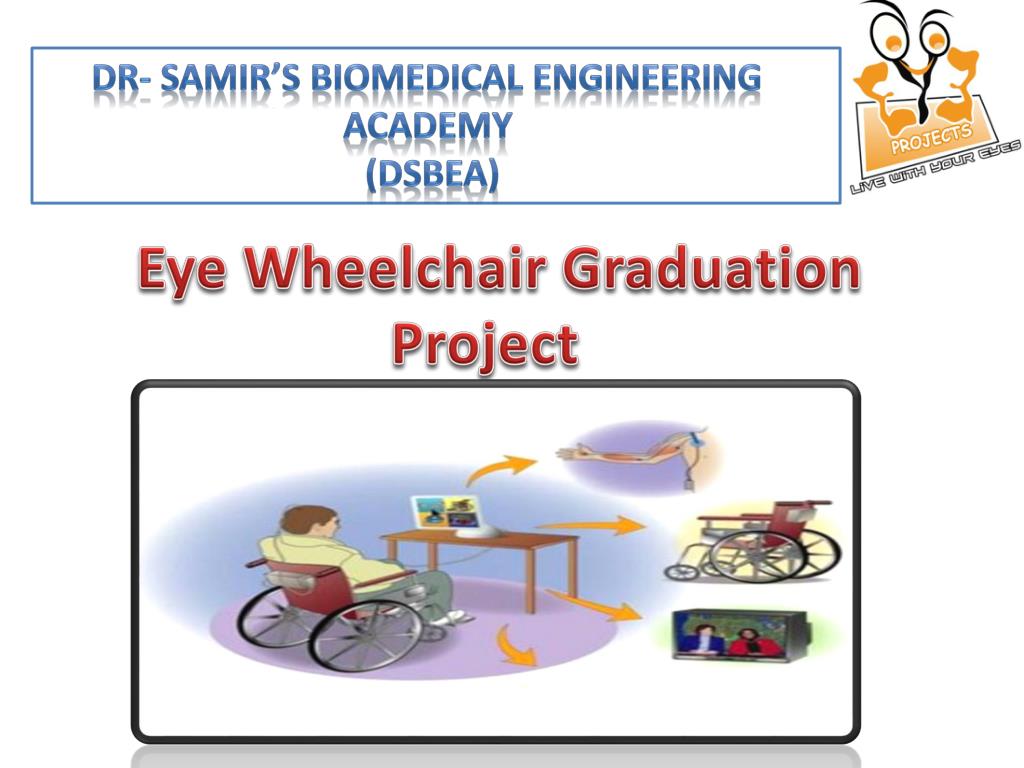 DR- SAMIR'S BIOMEDICAL ENGINEERING ACADEMY (DSBEA)

PROJECTS
LIVE WITH YOUR EYES

Eye Wheelchair Graduation Project